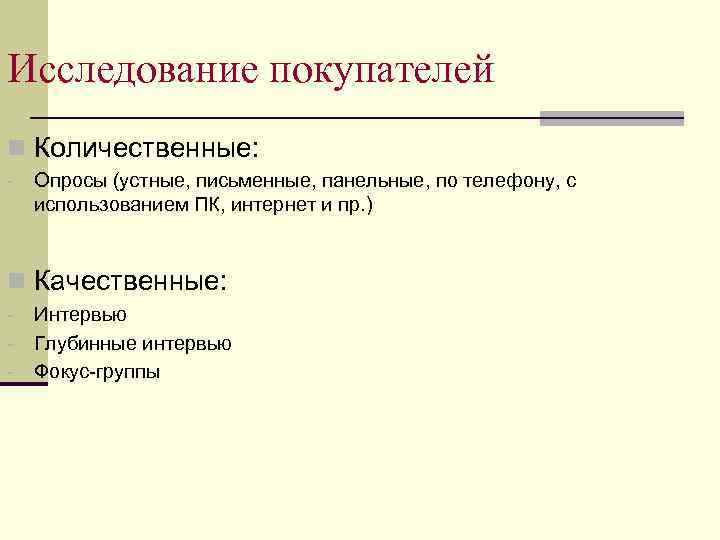 Исследование покупателей

Количественные:

- Опросы (устные, письменные, панельные, по телефону, с использованием ПК, интернет и пр.)

Качественные:

- Интервью
- Глубинные интервью
- Фокус-группы